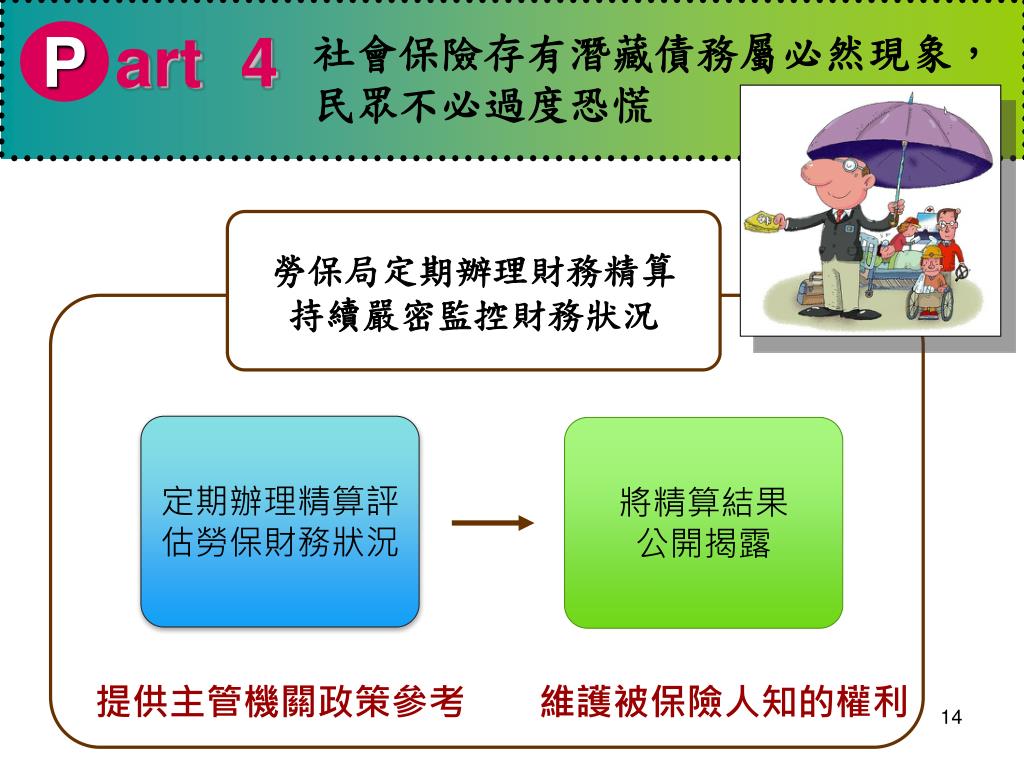 Part 4 社會保險存有潛藏債務屬必然現象，民眾不必過度恐慌

勞保局定期辦理財務精算
持續嚴密監控財務狀況

定期辦理精算評估勞保財務狀況

將精算結果公開揭露

提供主管機關政策參考

維護被保險人知的權利

14